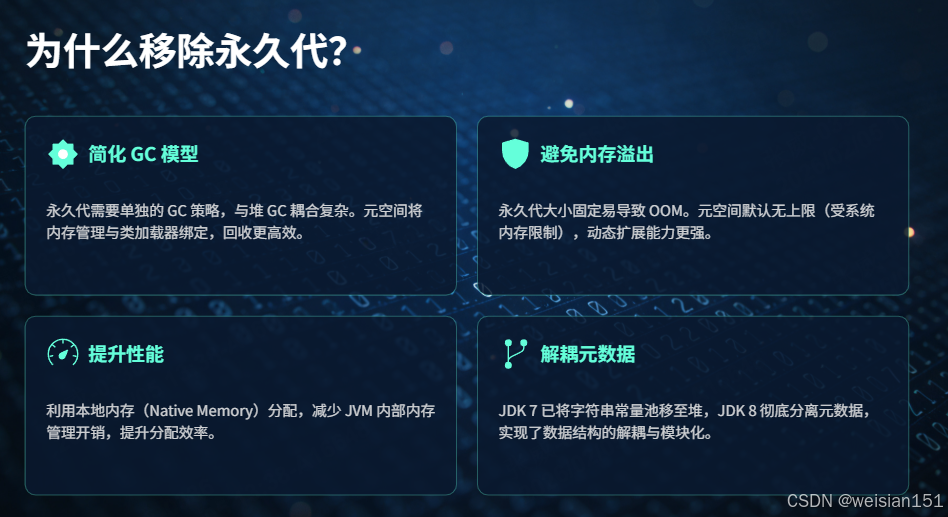 为什么移除永久代?

简化 GC 模型

永久代需要单独的 GC 策略，与堆 GC 耦合复杂。元空间将内存管理与类加载器绑定，回收更高效。

避免内存溢出

永久代大小固定易导致 OOM。元空间默认无上限（受系统内存限制），动态扩展能力更强。

提升性能

利用本地内存（Native Memory）分配，减少 JVM 内部内存管理开销，提升分配效率。

解耦元数据

JDK 7 已将字符串常量池移至堆，JDK 8 彻底分离元数据，实现了数据结构的解耦与模块化。

CSDN @weisian151